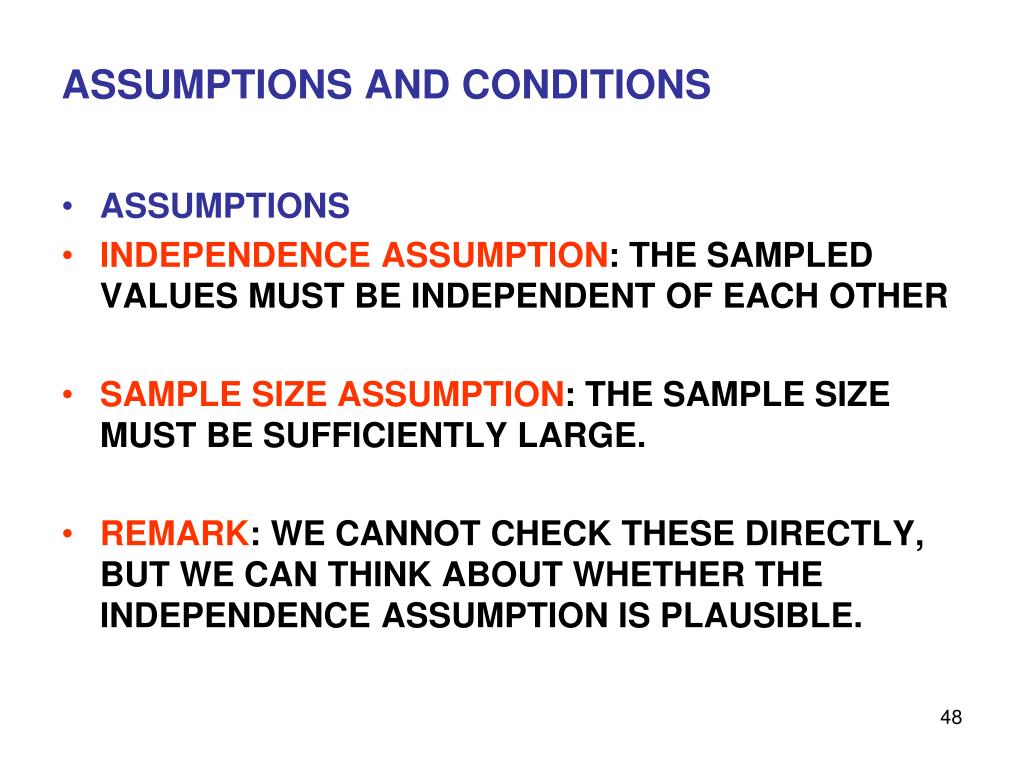 ASSUMPTIONS AND CONDITIONS

• ASSUMPTIONS
• INDEPENDENCE ASSUMPTION: THE SAMPLED VALUES MUST BE INDEPENDENT OF EACH OTHER

• SAMPLE SIZE ASSUMPTION: THE SAMPLE SIZE MUST BE SUFFICIENTLY LARGE.

• REMARK: WE CANNOT CHECK THESE DIRECTLY, BUT WE CAN THINK ABOUT WHETHER THE INDEPENDENCE ASSUMPTION IS PLAUSIBLE.

48